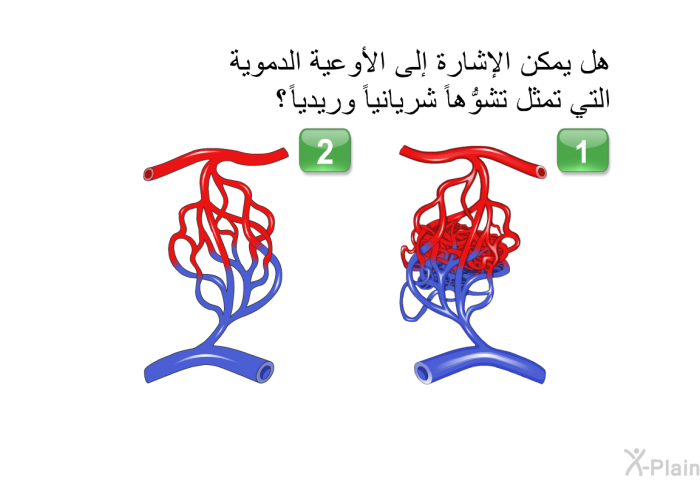 هل يمكن الإشارة إلى الأوعية الدموية التي تمثل تشوُّهاً شريانياً وريدياً؟

1

2

X-Plain